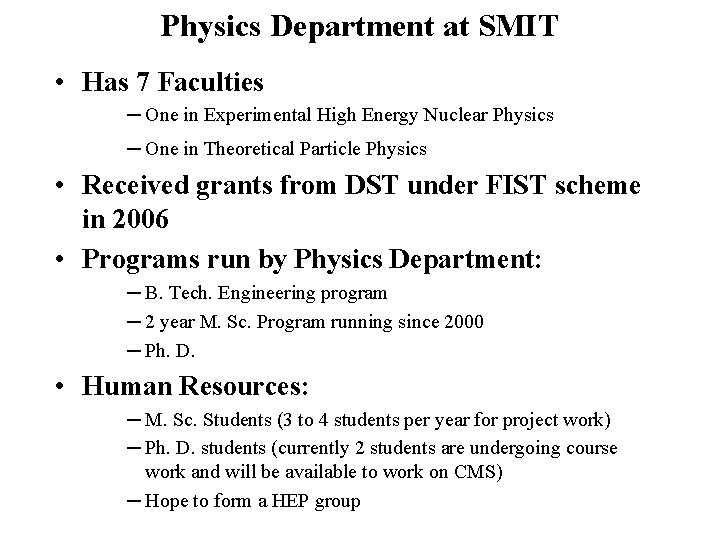 Physics Department at SMIT

• Has 7 Faculties
– One in Experimental High Energy Nuclear Physics
– One in Theoretical Particle Physics

• Received grants from DST under FIST scheme in 2006

• Programs run by Physics Department:
– B. Tech. Engineering program
– 2 year M. Sc. Program running since 2000
– Ph. D.

• Human Resources:
– M. Sc. Students (3 to 4 students per year for project work)
– Ph. D. students (currently 2 students are undergoing course work and will be available to work on CMS)
– Hope to form a HEP group